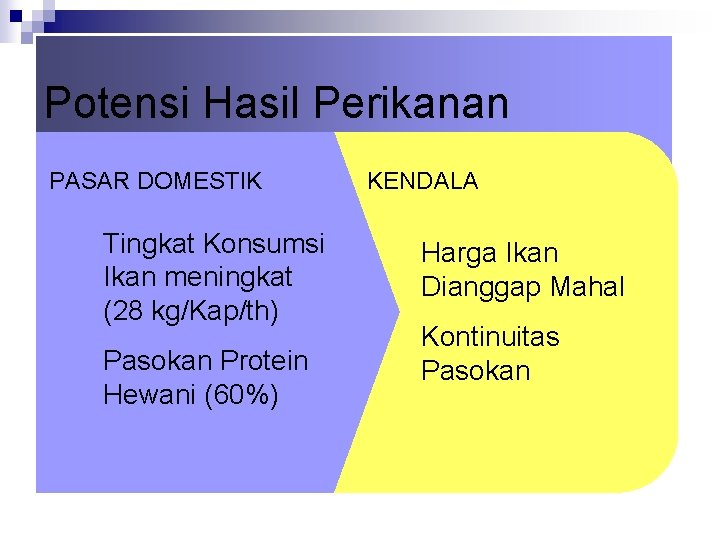 Potensi Hasil Perikanan

PASAR DOMESTIK

Tingkat Konsumsi Ikan meningkat (28 kg/Kap/th)

Pasokan Protein Hewani (60%)

KENDALA

Harga Ikan Dianggap Mahal

Kontinuitas Pasokan